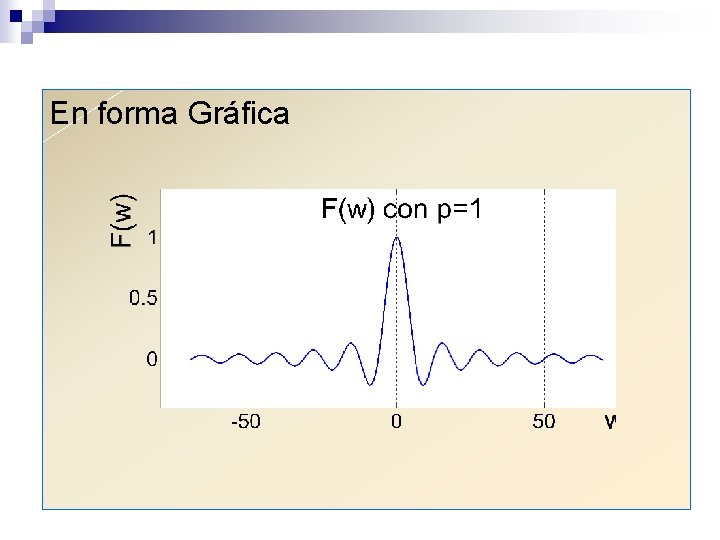 En forma Gráfica

F(w) con p=1

F(w)

1

0.5

0

-50

0

50

w